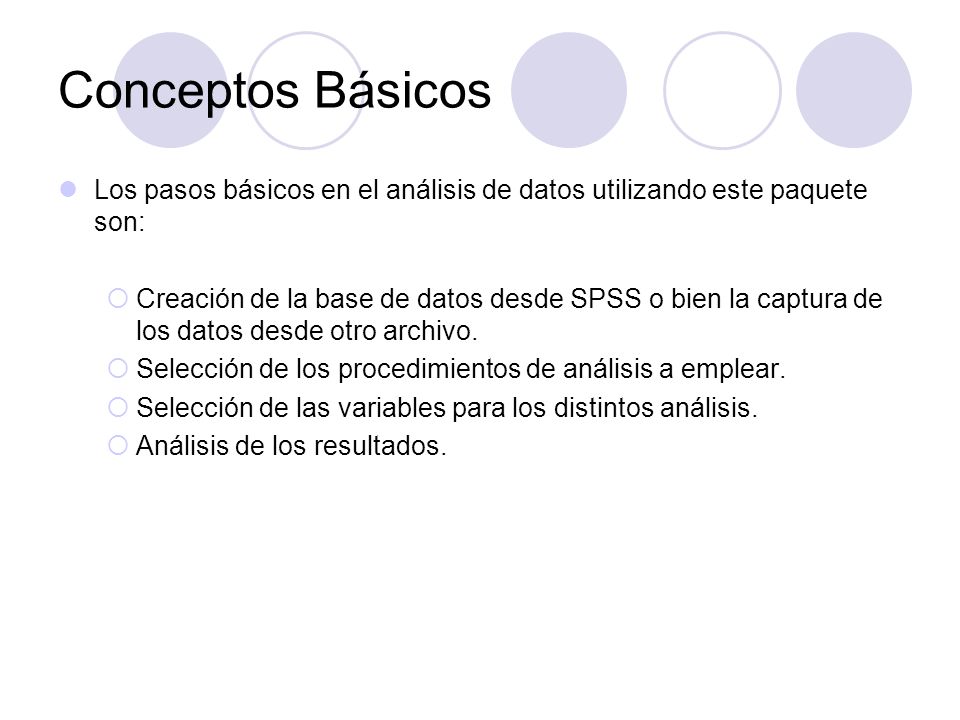 Conceptos Básicos

Los pasos básicos en el análisis de datos utilizando este paquete son:

Creación de la base de datos desde SPSS o bien la captura de los datos desde otro archivo.

Selección de los procedimientos de análisis a emplear.

Selección de las variables para los distintos análisis.

Análisis de los resultados.